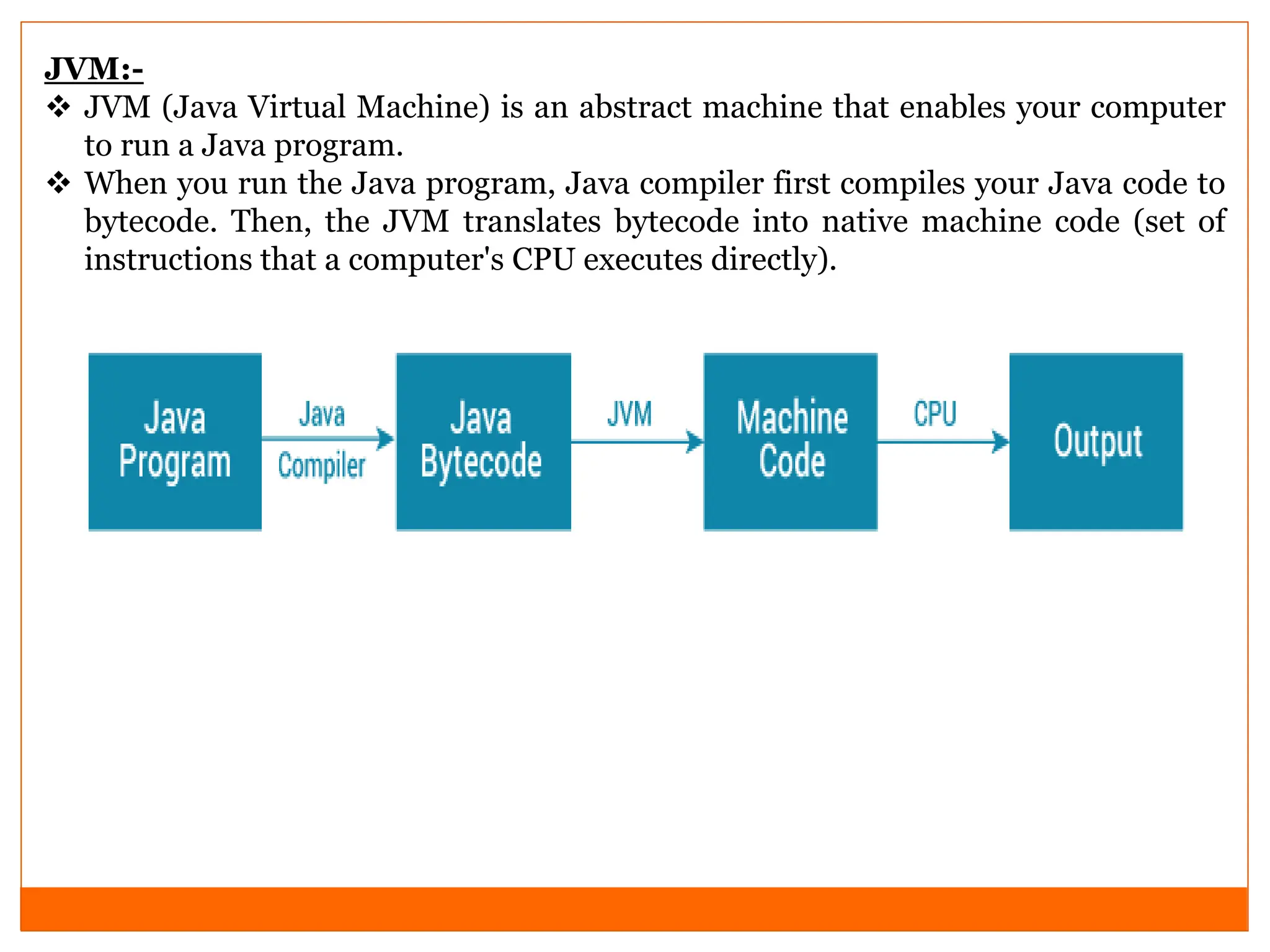 JVM:-

❖ JVM (Java Virtual Machine) is an abstract machine that enables your computer to run a Java program.

❖ When you run the Java program, Java compiler first compiles your Java code to bytecode. Then, the JVM translates bytecode into native machine code (set of instructions that a computer's CPU executes directly).

Java Program

Java Compiler

Java Bytecode

JVM

Machine Code

CPU

Output